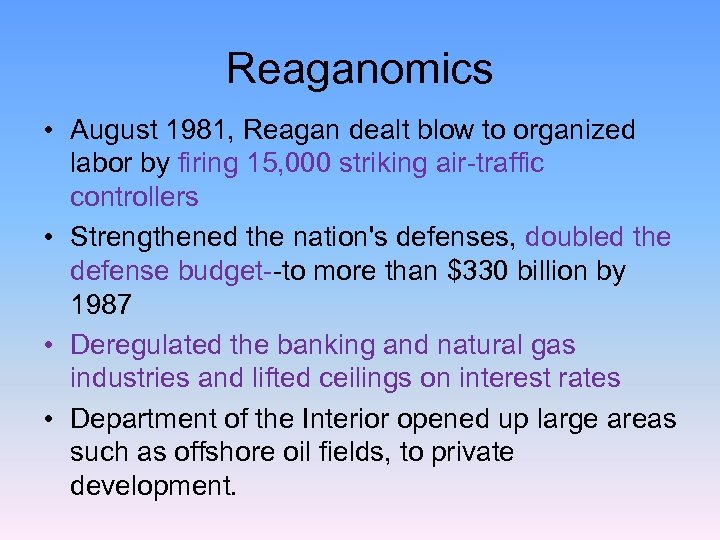 Reaganomics

• August 1981, Reagan dealt blow to organized labor by firing 15,000 striking air-traffic controllers

• Strengthened the nation's defenses, doubled the defense budget--to more than \$330 billion by 1987

• Deregulated the banking and natural gas industries and lifted ceilings on interest rates

• Department of the Interior opened up large areas such as offshore oil fields, to private development.